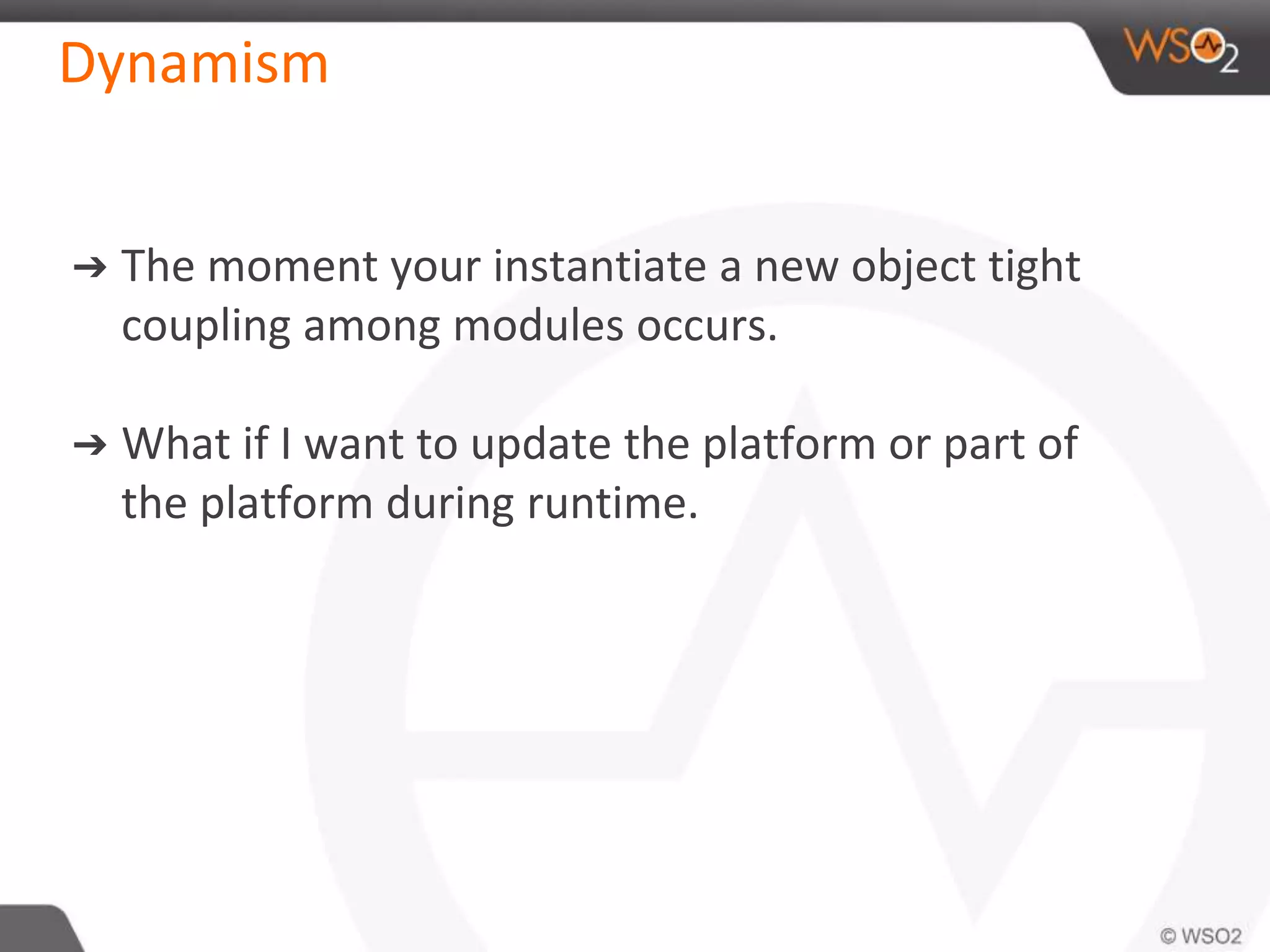 Dynamism

WSO2

➔ The moment your instantiate a new object tight coupling among modules occurs.

➔ What if I want to update the platform or part of the platform during runtime.

© WSO2